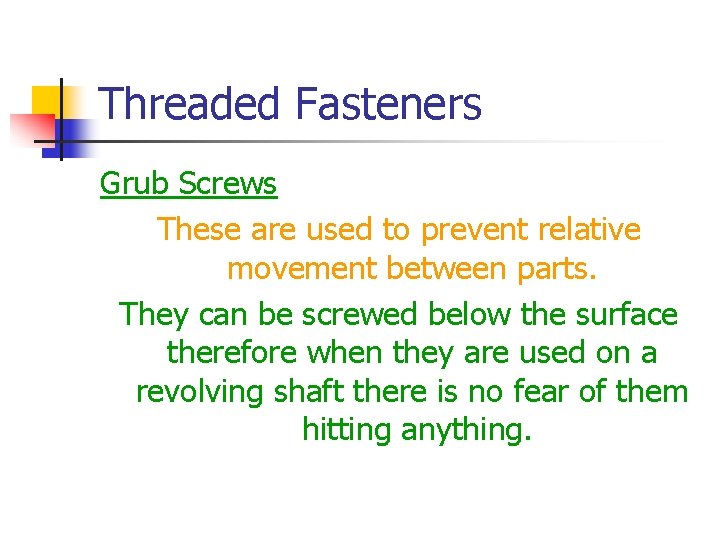 Threaded Fasteners

Grub Screws

These are used to prevent relative movement between parts.

They can be screwed below the surface therefore when they are used on a revolving shaft there is no fear of them hitting anything.